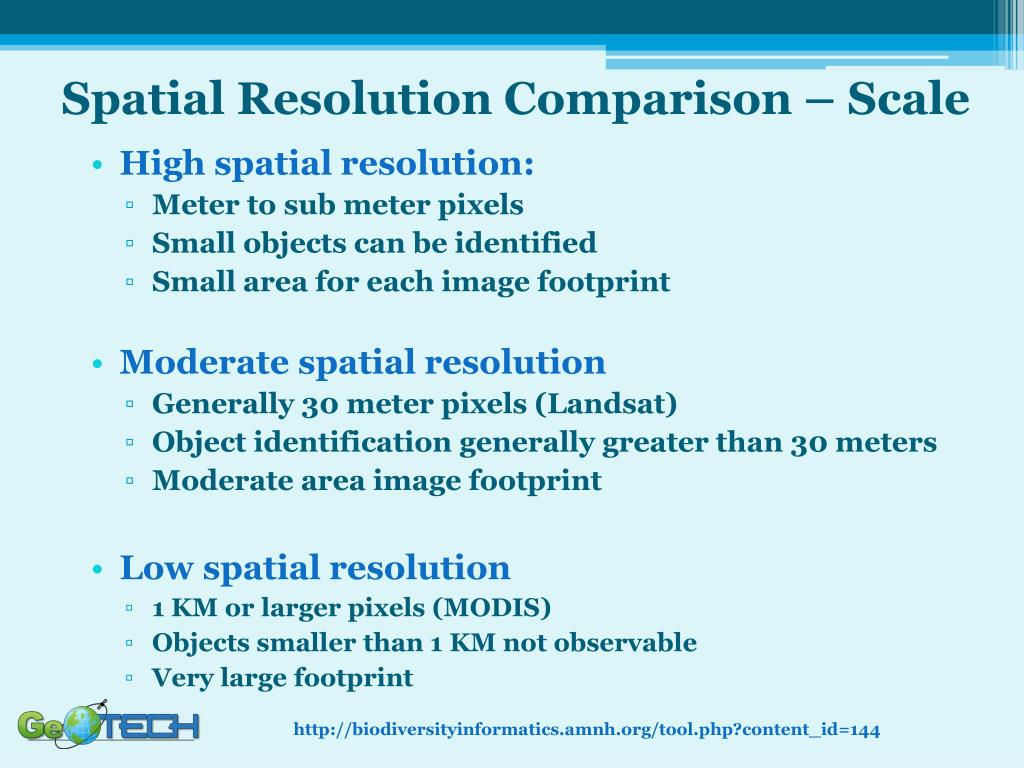 Spatial Resolution Comparison – Scale

• High spatial resolution:
▫ Meter to sub meter pixels
▫ Small objects can be identified
▫ Small area for each image footprint

• Moderate spatial resolution
▫ Generally 30 meter pixels (Landsat)
▫ Object identification generally greater than 30 meters
▫ Moderate area image footprint

• Low spatial resolution
▫ 1 KM or larger pixels (MODIS)
▫ Objects smaller than 1 KM not observable
▫ Very large footprint

GeoTECH

http://biodiversityinformatics.amnh.org/tool.php?content_id=144